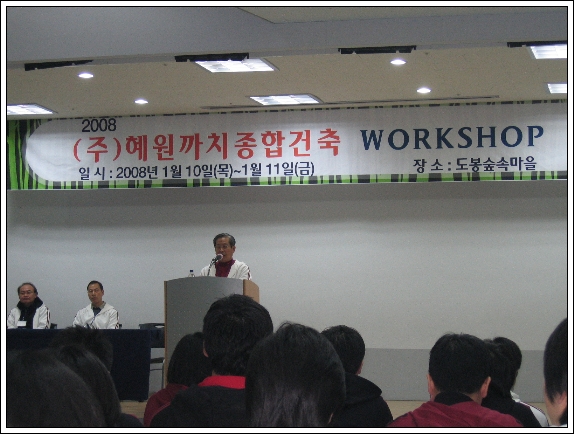 2008
(주)혜원까치종합건축 WORKSHOP
일 시 : 2008년 1월 10일(목)~1월 11일(금)
장 소 : 도봉숲속마을